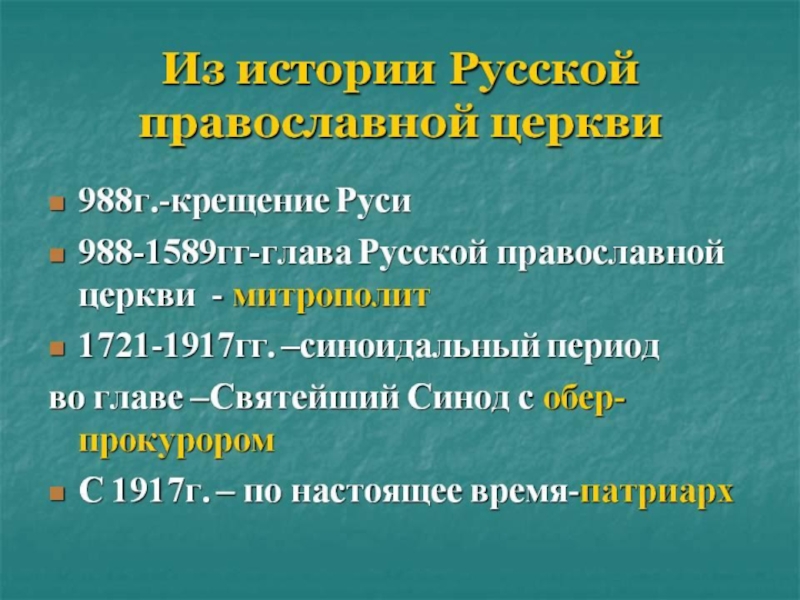 Из истории Русской православной церкви

988г.-крещение Руси

988-1589гг-глава Русской православной церкви - митрополит

1721-1917гг. –синоидальный период

во главе –Святейший Синод с обер-прокурором

С 1917г. – по настоящее время-патриарх